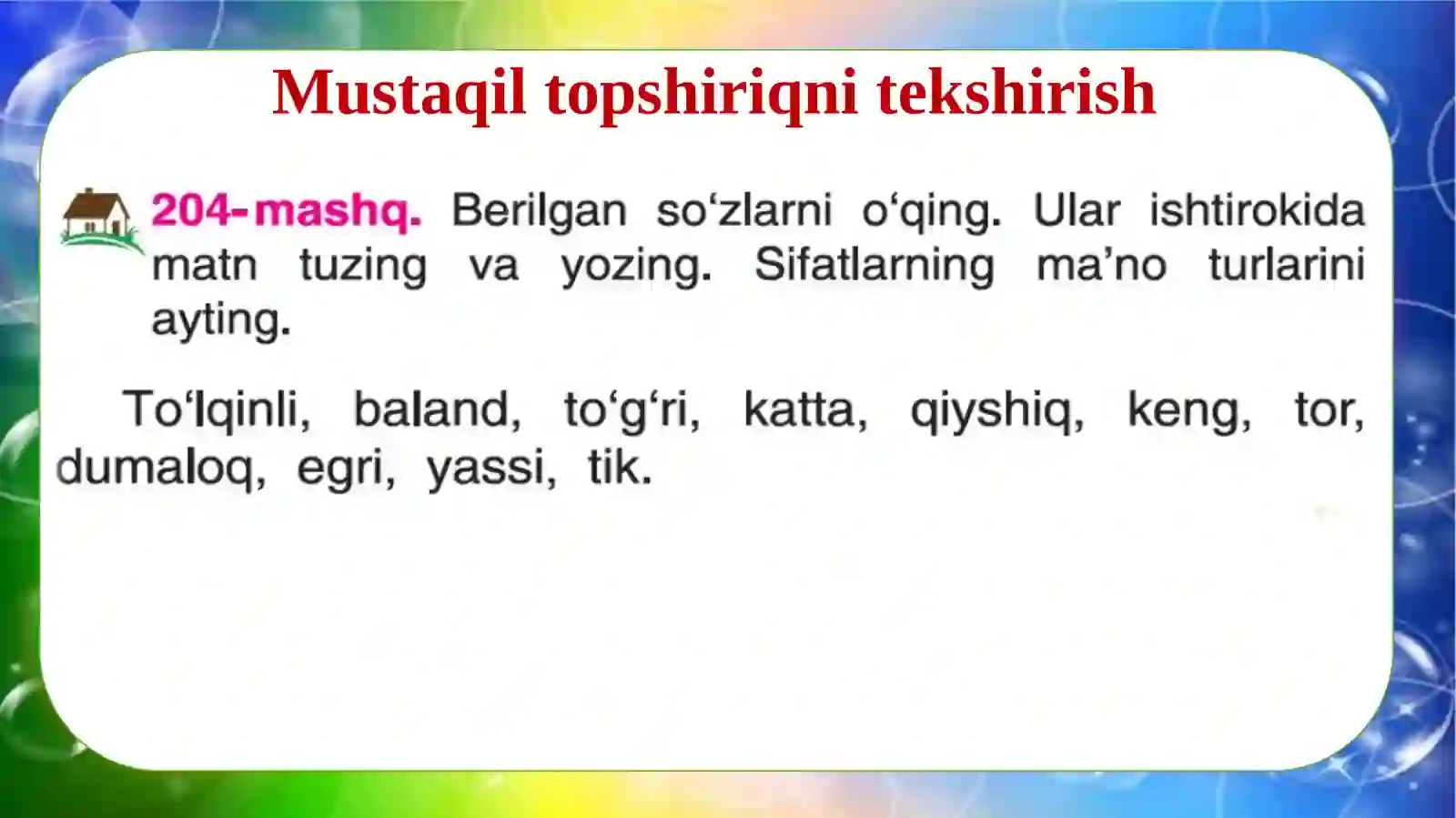 Mustaqil topshiriqni tekshirish

204-mashq. Berilgan so‘zlarni o‘qing. Ular ishtirokida matn tuzing va yozing. Sifatlarning ma’no turlarini ayting.

To‘lqinli, baland, to‘g‘ri, katta, qiyshiq, keng, tor, dumaloq, egri, yassi, tik.